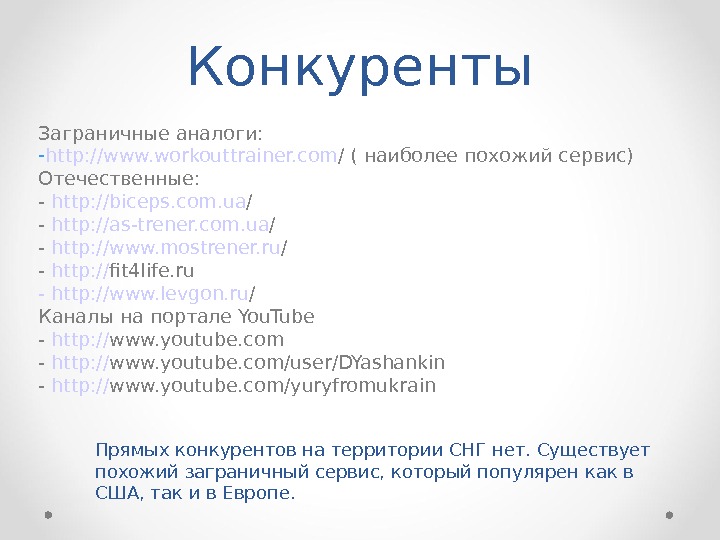 Конкуренты

Заграничные аналоги:
-http://www.workouttrainer.com/ ( наиболее похожий сервис)
Отечественные:
- http://biceps.com.ua/
- http://as-trener.com.ua/
- http://www.mostrener.ru/
- http://fit4life.ru
- http://www.levgon.ru/
Каналы на портале YouTube
- http://www.youtube.com
- http://www.youtube.com/user/DYashankin
- http://www.youtube.com/yuryfromukrain

Прямых конкурентов на территории СНГ нет. Существует похожий заграничный сервис, который популярен как в США, так и в Европе.